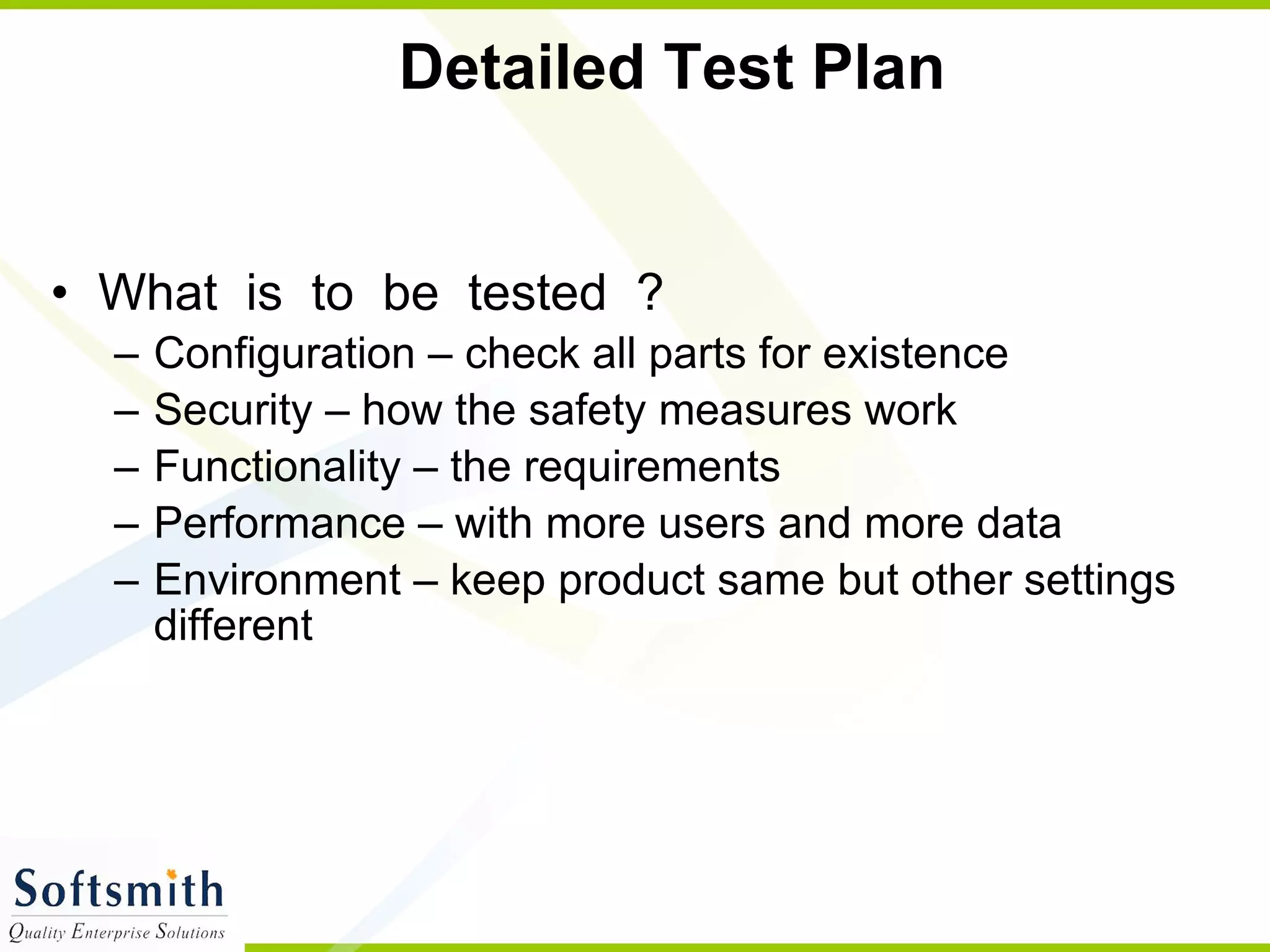 Detailed Test Plan

• What is to be tested ?
– Configuration – check all parts for existence
– Security – how the safety measures work
– Functionality – the requirements
– Performance – with more users and more data
– Environment – keep product same but other settings different

Softsmith
Quality Enterprise Solutions